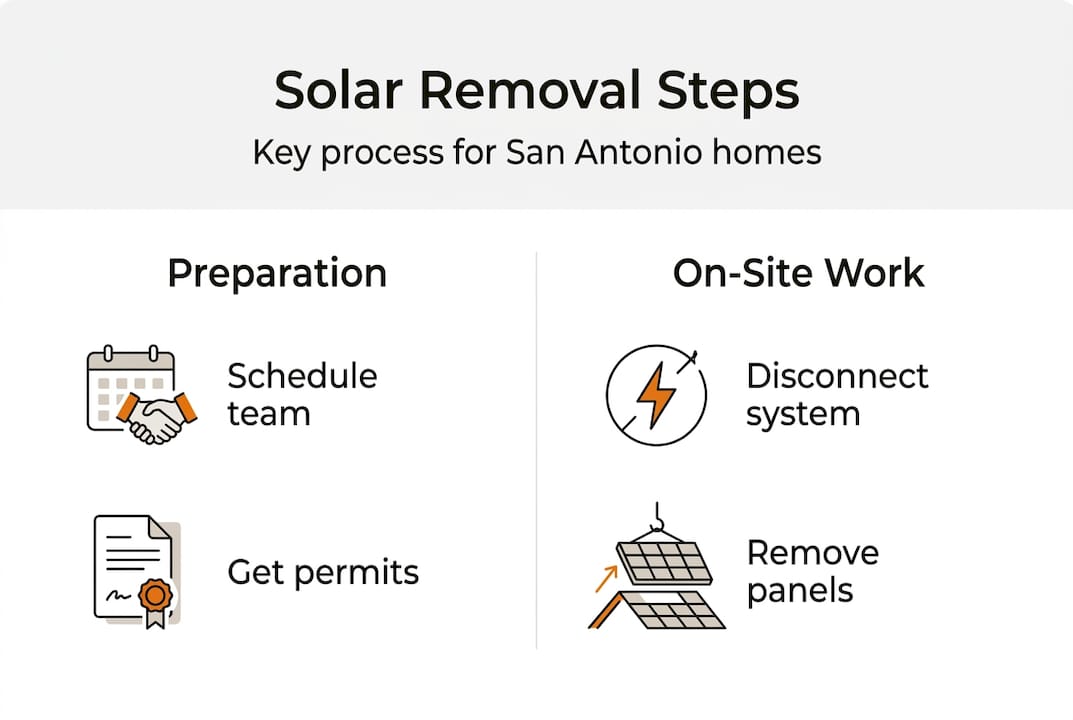 Solar Removal Steps

Key process for San Antonio homes

Preparation

Schedule team

Get permits

On-Site Work

Disconnect system

Remove panels